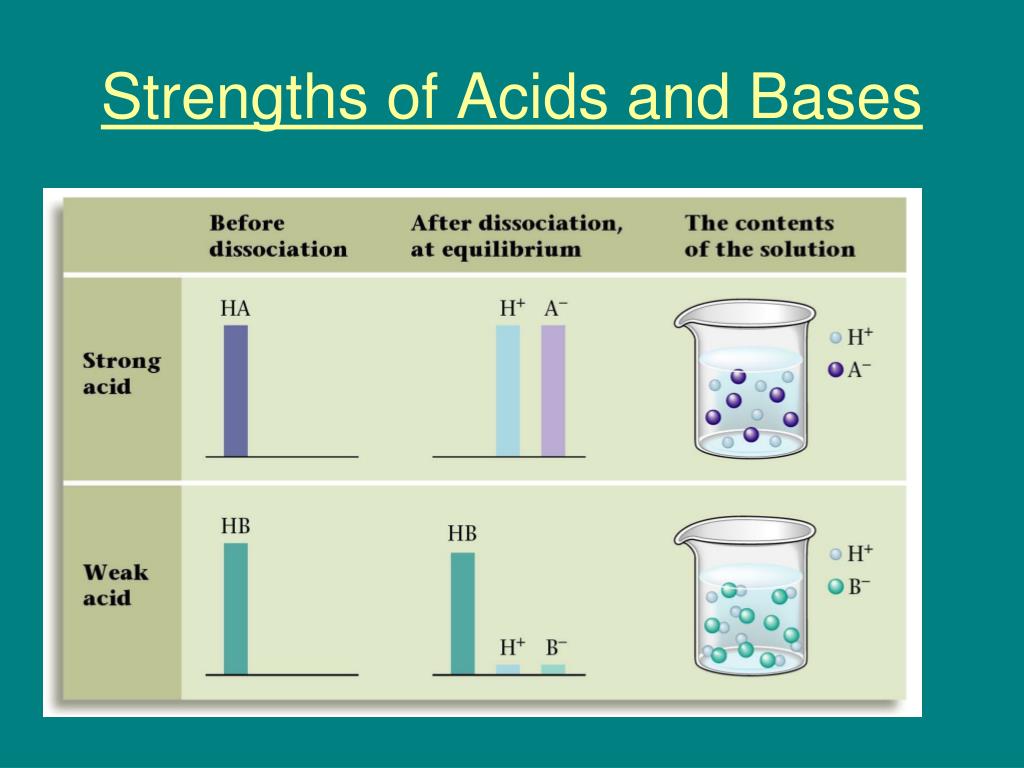 Strengths of Acids and Bases

| | Before dissociation | After dissociation, at equilibrium | The contents of the solution |
|---|---|---|---|
| Strong acid | HA | $H^+$ $A^-$ | $H^+$ $A^-$ |
| Weak acid | HB | HB $H^+$ $B^-$ | $H^+$ $B^-$ |